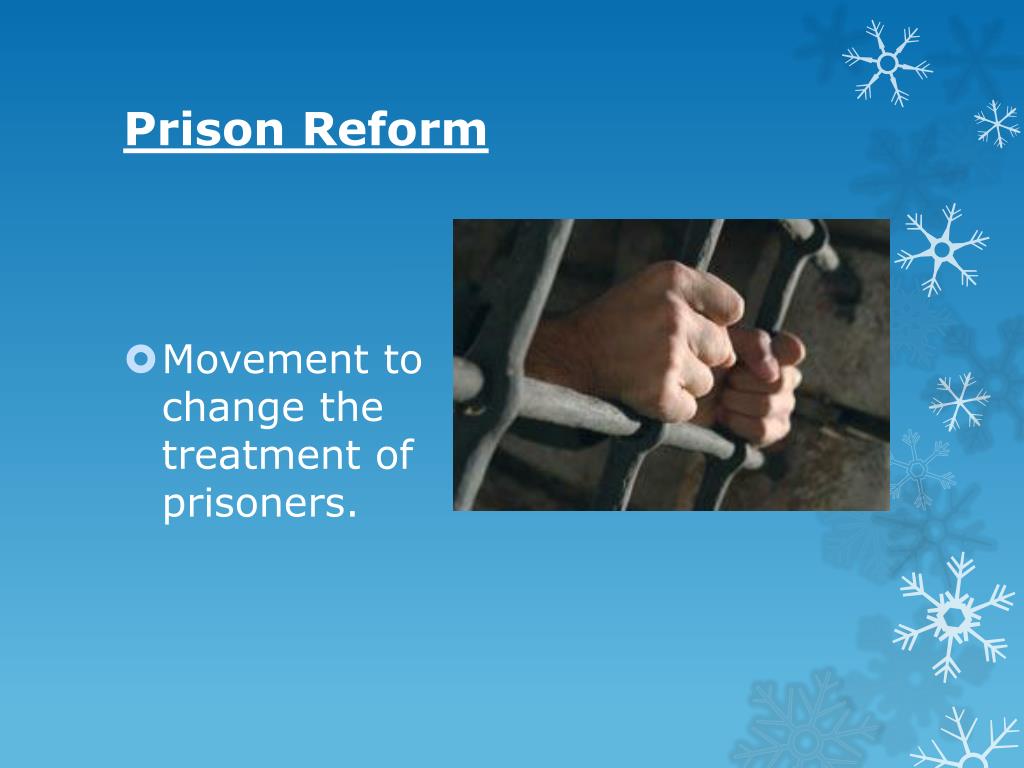 Prison Reform

Movement to change the treatment of prisoners.